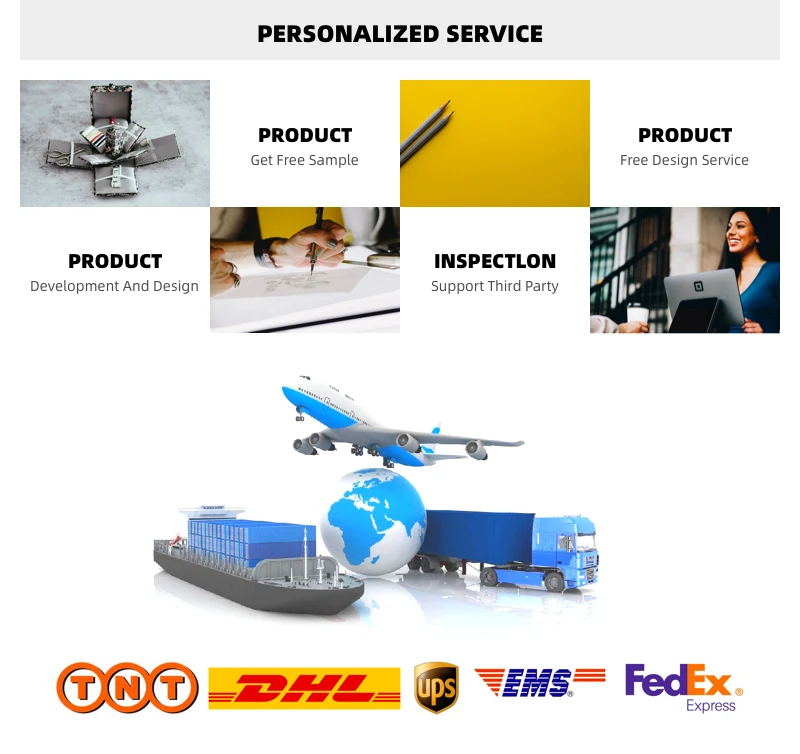 PERSONALIZED SERVICE

PRODUCT
Get Free Sample

PRODUCT
Free Design Service

PRODUCT
Development And Design

INSPECTLON
Support Third Party

TNT DHL ups EMS FedEx Express